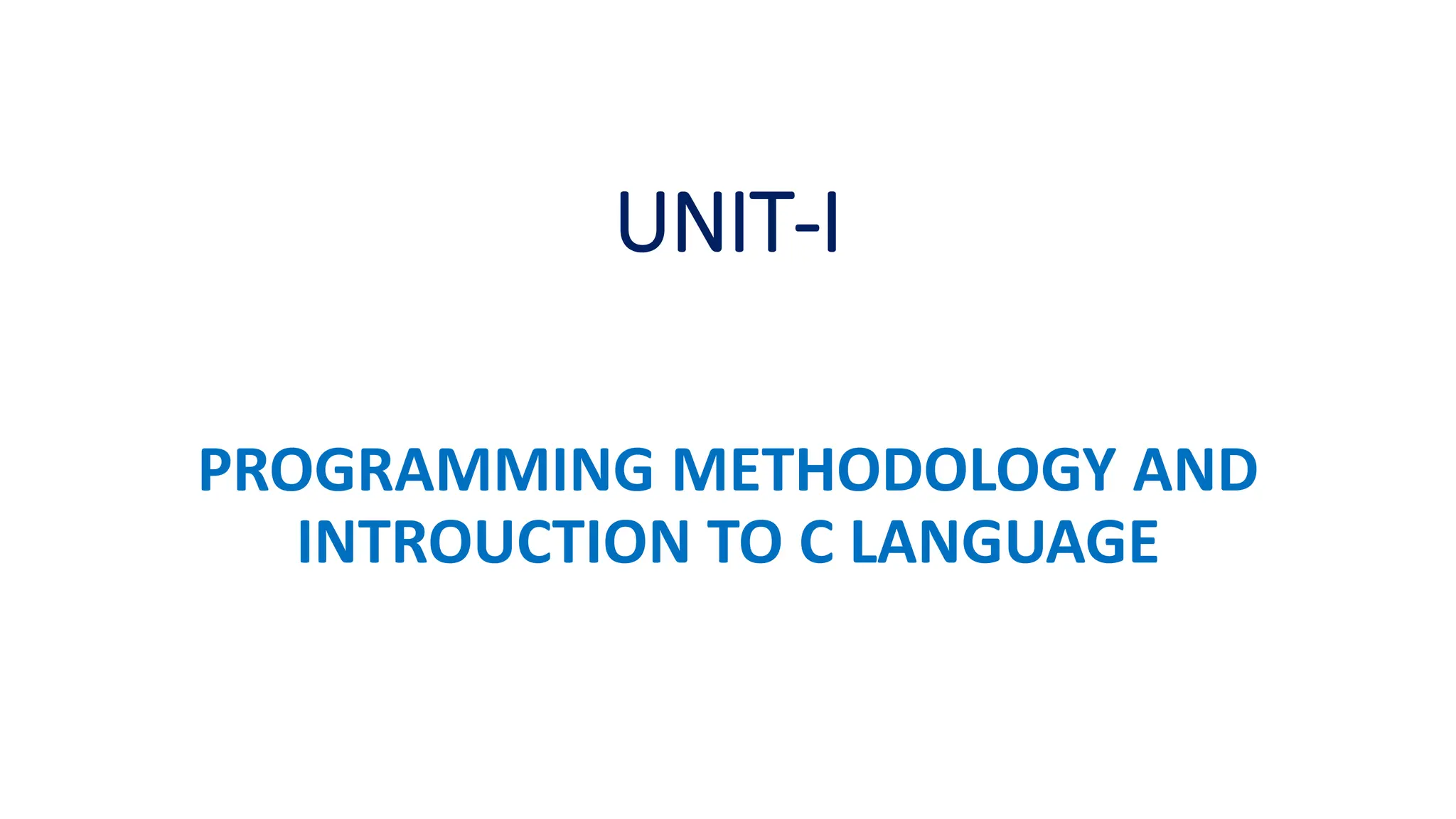 UNIT-I

PROGRAMMING METHODOLOGY AND INTROUCTION TO C LANGUAGE